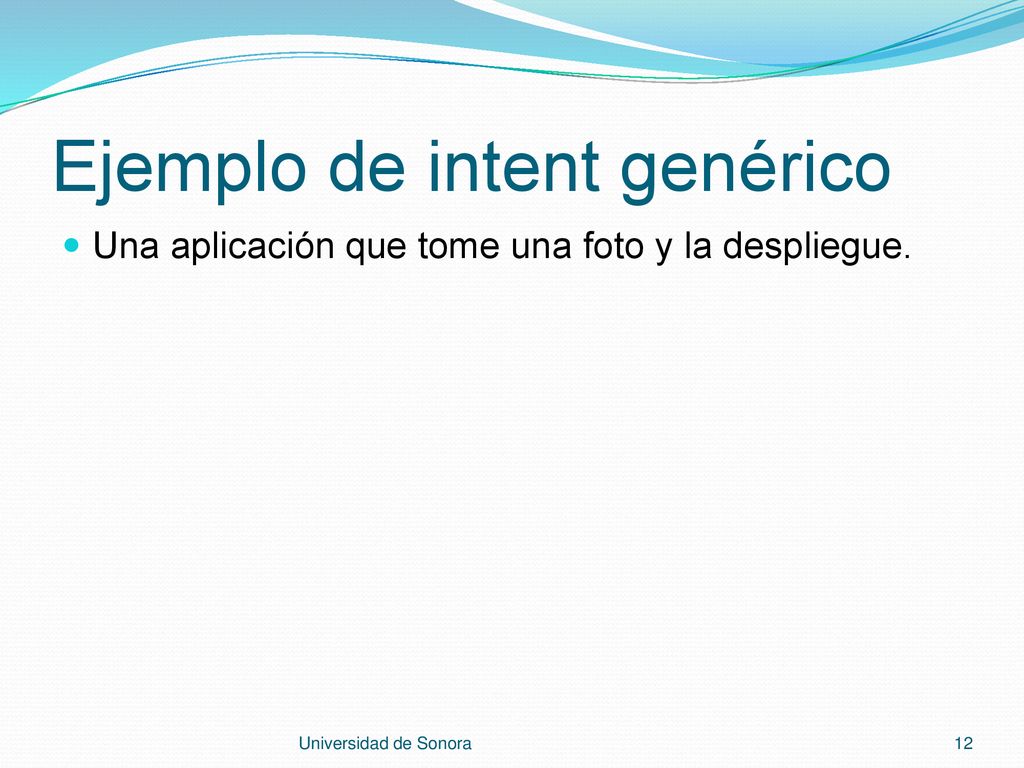 Ejemplo de intent genérico

Una aplicación que tome una foto y la despliegue.

Universidad de Sonora

12